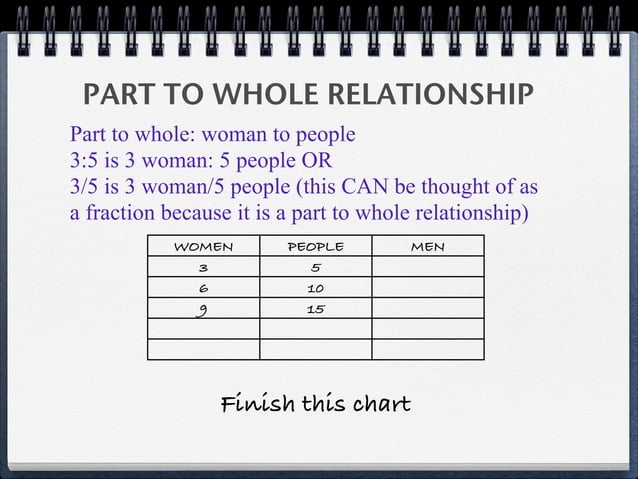 PART TO WHOLE RELATIONSHIP

Part to whole: woman to people
3:5 is 3 woman: 5 people OR
3/5 is 3 woman/5 people (this CAN be thought of as a fraction because it is a part to whole relationship)

| WOMEN | PEOPLE | MEN |
|---|---|---|
| 3 | 5 | |
| 6 | 10 | |
| 9 | 15 | |
| | | |
| | | |

Finish this chart